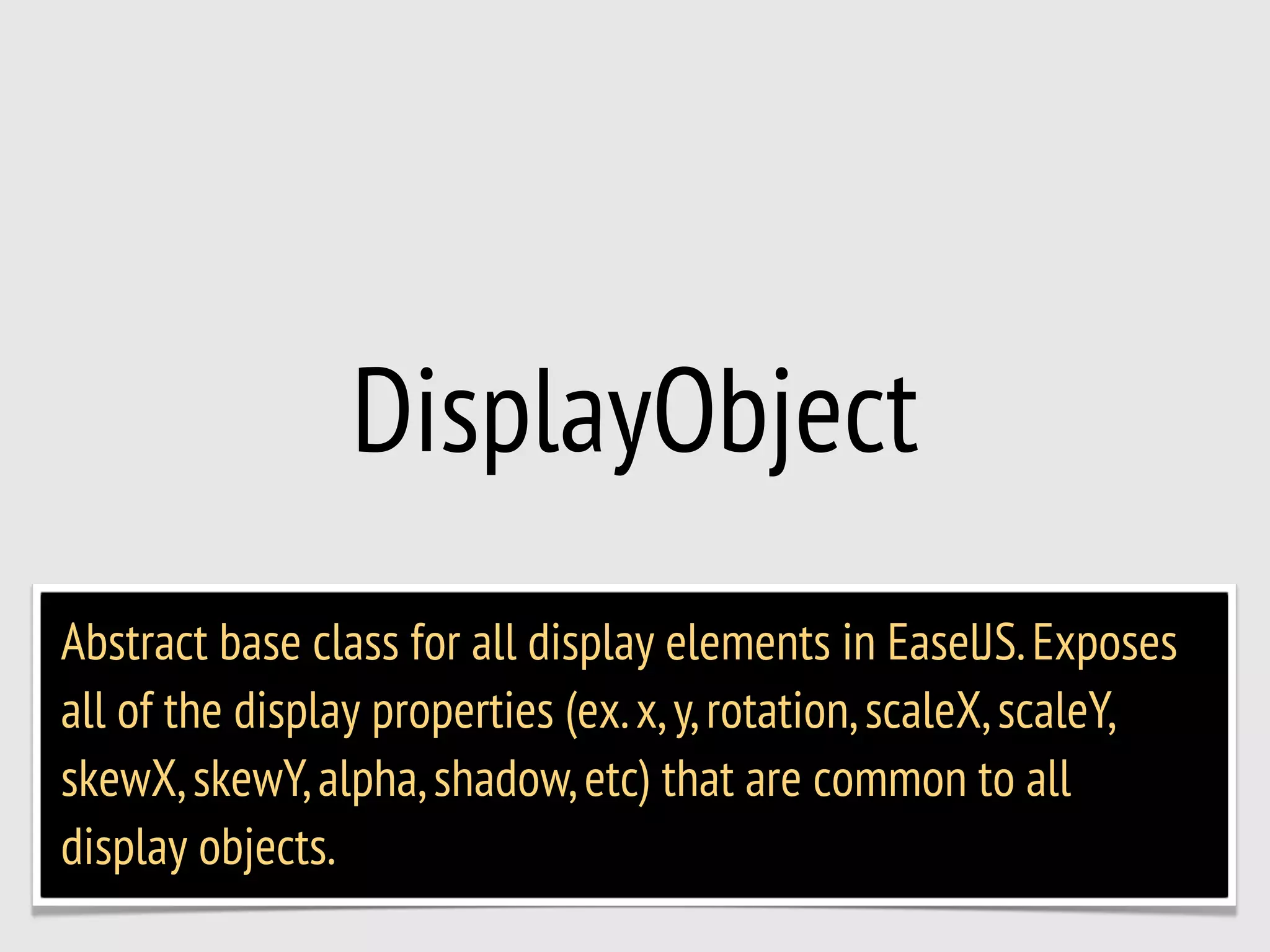 DisplayObject

Abstract base class for all display elements in EaselJS. Exposes all of the display properties (ex. x, y, rotation, scaleX, scaleY, skewX, skewY, alpha, shadow, etc) that are common to all display objects.